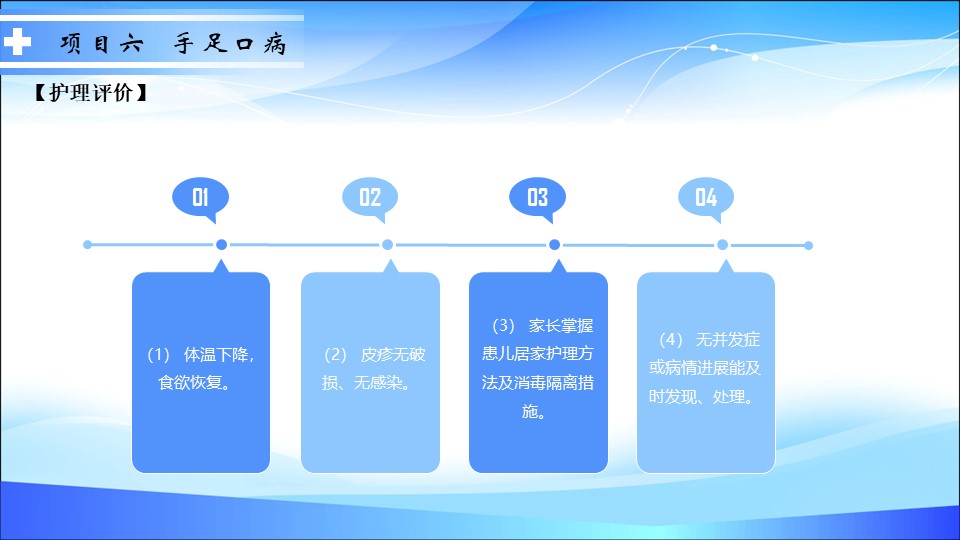 项目六 手足口病

【护理评价】

01

02

03

04

（1） 体温下降，食欲恢复。

（2） 皮疹无破损、无感染。

（3） 家长掌握患儿居家护理方法及消毒隔离措施。

（4） 无并发症或病情进展能及时发现、处理。